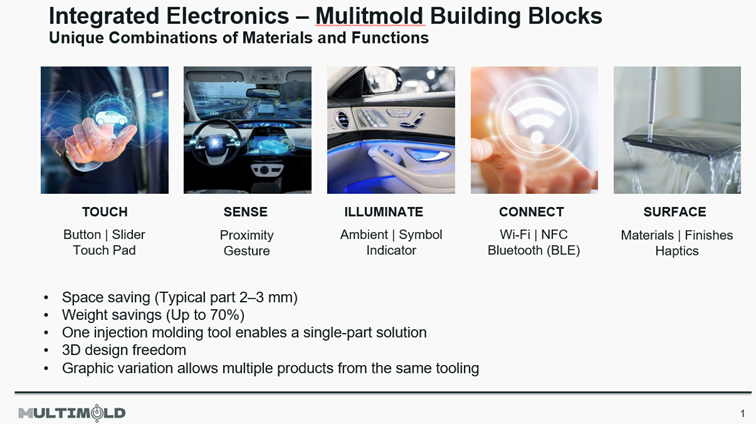 Integrated Electronics – Mulitmold Building Blocks
Unique Combinations of Materials and Functions

TOUCH
Button | Slider
Touch Pad

SENSE
Proximity
Gesture

ILLUMINATE
Ambient | Symbol
Indicator

CONNECT
Wi-Fi | NFC
Bluetooth (BLE)

SURFACE
Materials | Finishes
Haptics

• Space saving (Typical part 2–3 mm)
• Weight savings (Up to 70%)
• One injection molding tool enables a single-part solution
• 3D design freedom
• Graphic variation allows multiple products from the same tooling

MULTIMOLD

1